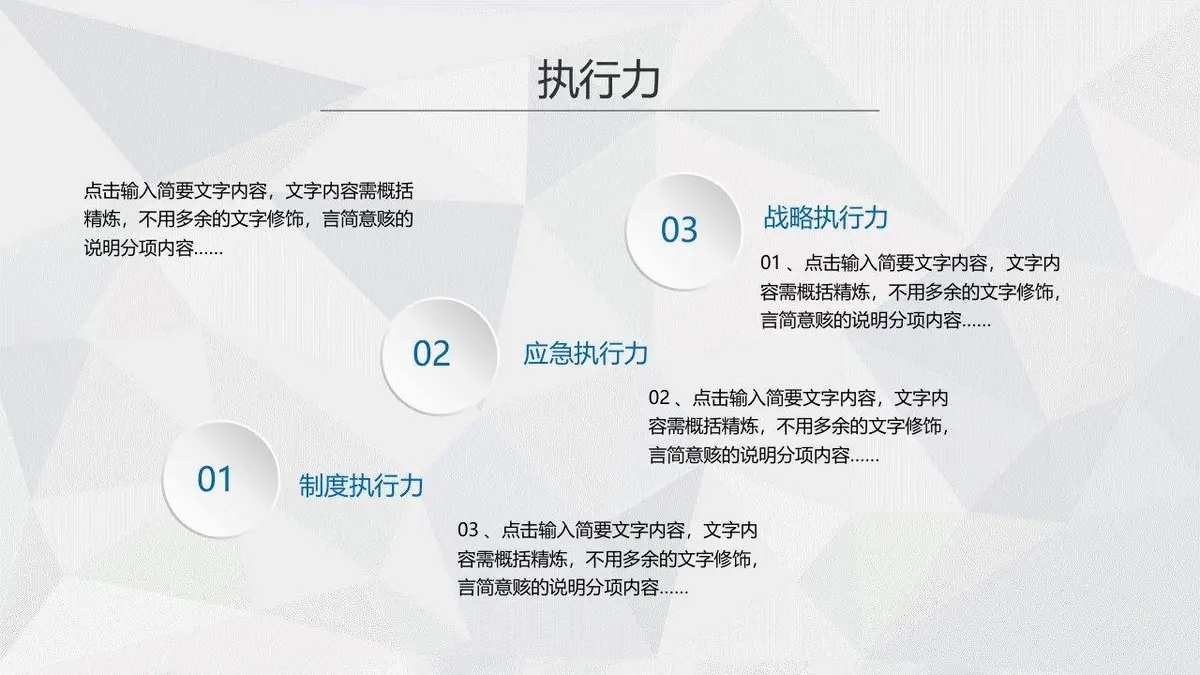 执行力

点击输入简要文字内容，文字内容需概括精炼，不用多余的文字修饰，言简意赅的说明分项内容……

03

战略执行力

01 、点击输入简要文字内容，文字内容需概括精炼，不用多余的文字修饰，言简意赅的说明分项内容……

02

应急执行力

02 、点击输入简要文字内容，文字内容需概括精炼，不用多余的文字修饰，言简意赅的说明分项内容……

01

制度执行力

03 、点击输入简要文字内容，文字内容需概括精炼，不用多余的文字修饰，言简意赅的说明分项内容……